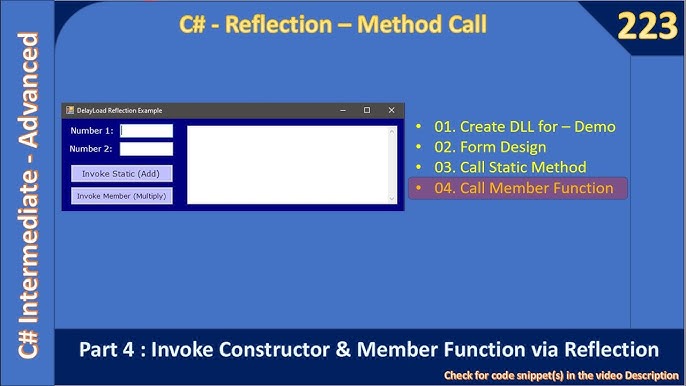 C# Intermediate - Advanced

C# - Reflection – Method Call

223

DelayLoad Reflection Example

Number 1:

Number 2:

Invoke Static (Add)

Invoke Member (Multiply)

- 01. Create DLL for – Demo
- 02. Form Design
- 03. Call Static Method
- 04. Call Member Function

Part 4 : Invoke Constructor & Member Function via Reflection

Check for code snippet(s) in the video Description